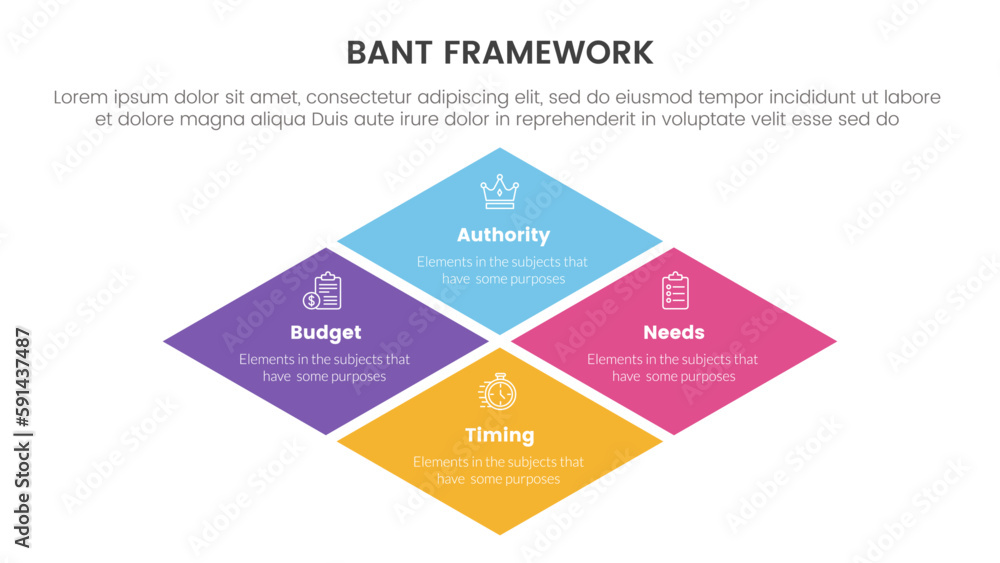 BANT FRAMEWORK

Lorem ipsum dolor sit amet, consectetur adipiscing elit, sed do eiusmod tempor incididunt ut labore et dolore magna aliqua Duis aute irure dolor in reprehenderit in voluptate velit esse sed do

Authority
Elements in the subjects that have some purposes

Budget
Elements in the subjects that have some purposes

Needs
Elements in the subjects that have some purposes

Timing
Elements in the subjects that have some purposes

Adobe Stock | #591437487